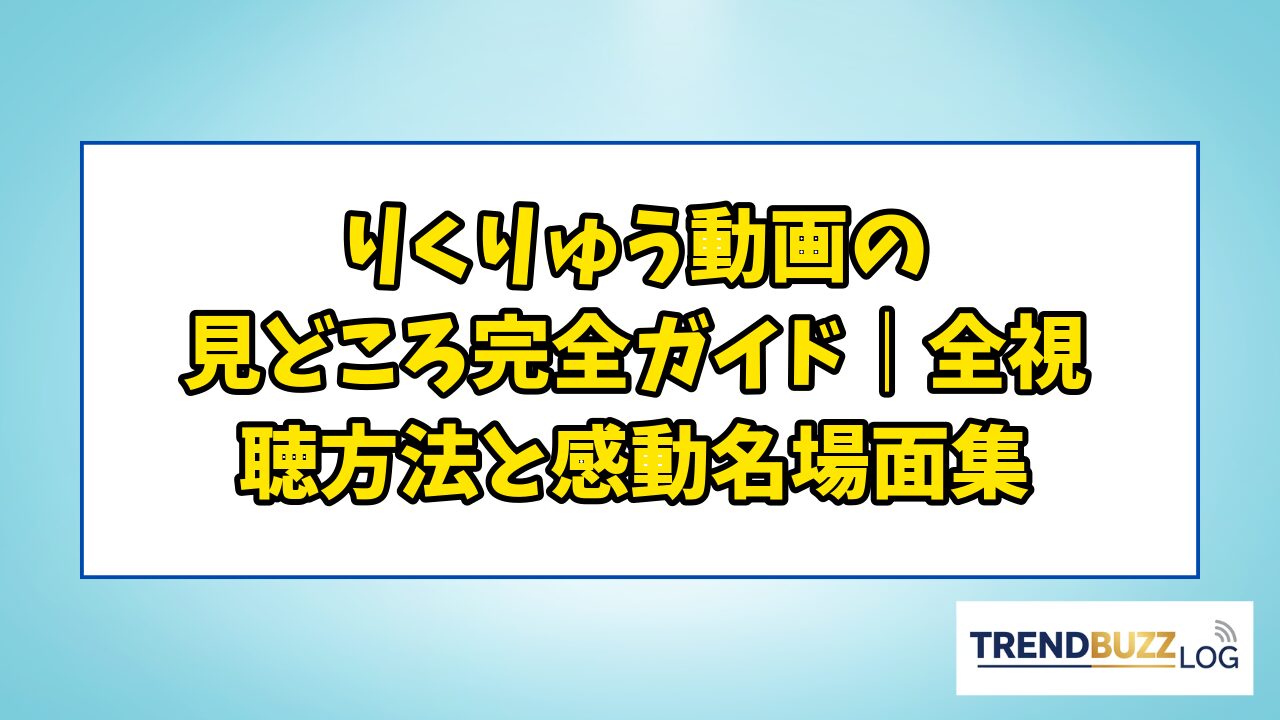 りくりゅう動画の見どころ完全ガイド｜全視聴方法と感動名場面集

TRENDBUZZ LOG